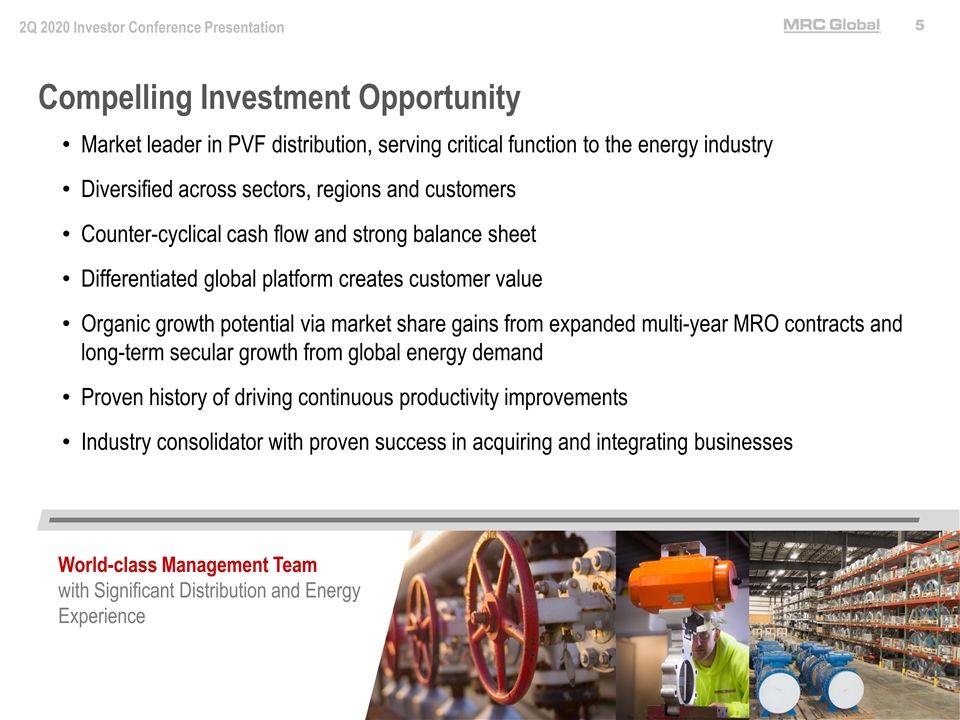 2Q 2020 Investor Conference Presentation

MRC Global 5

Compelling Investment Opportunity

• Market leader in PVF distribution, serving critical function to the energy industry

• Diversified across sectors, regions and customers

• Counter-cyclical cash flow and strong balance sheet

• Differentiated global platform creates customer value

• Organic growth potential via market share gains from expanded multi-year MRO contracts and long-term secular growth from global energy demand

• Proven history of driving continuous productivity improvements

• Industry consolidator with proven success in acquiring and integrating businesses

World-class Management Team
with Significant Distribution and Energy Experience